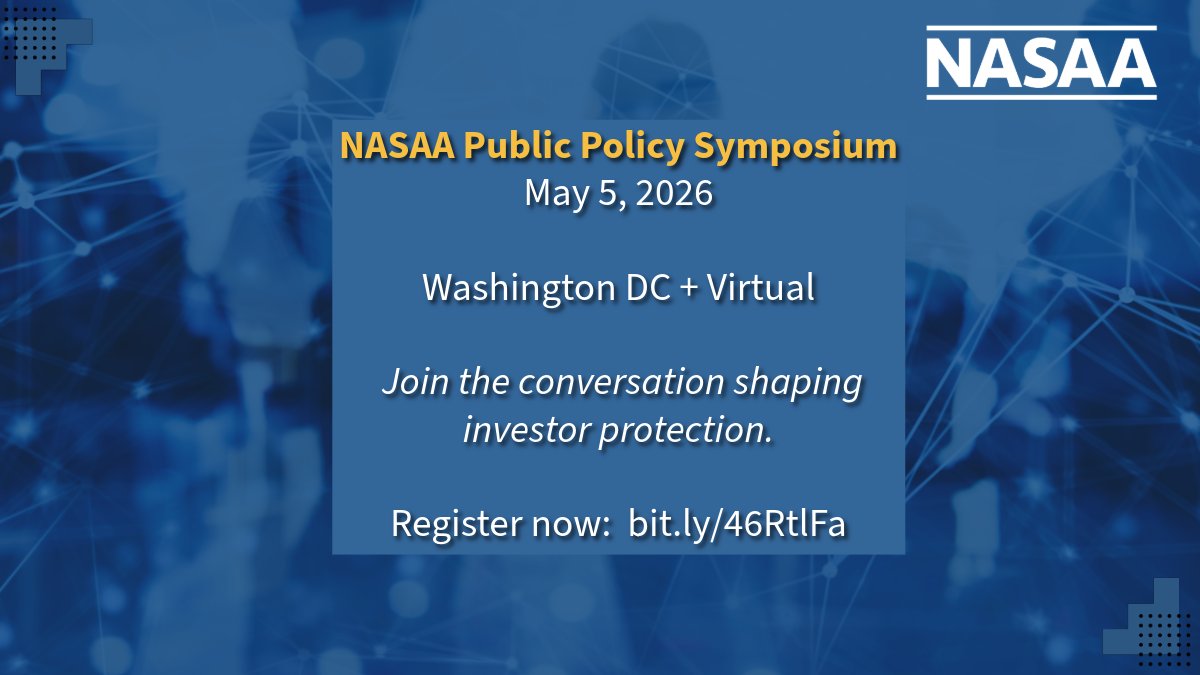 NASAA

NASAA Public Policy Symposium
May 5, 2026

Washington DC + Virtual

Join the conversation shaping investor protection.

Register now: bit.ly/46RtlFa